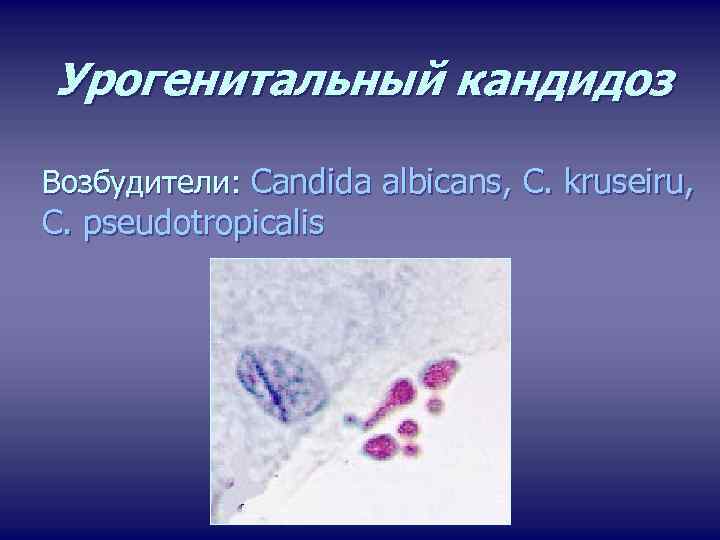 Урогенитальный кандидоз

Возбудители: Candida albicans, C. kruseiru, C. pseudotropicalis